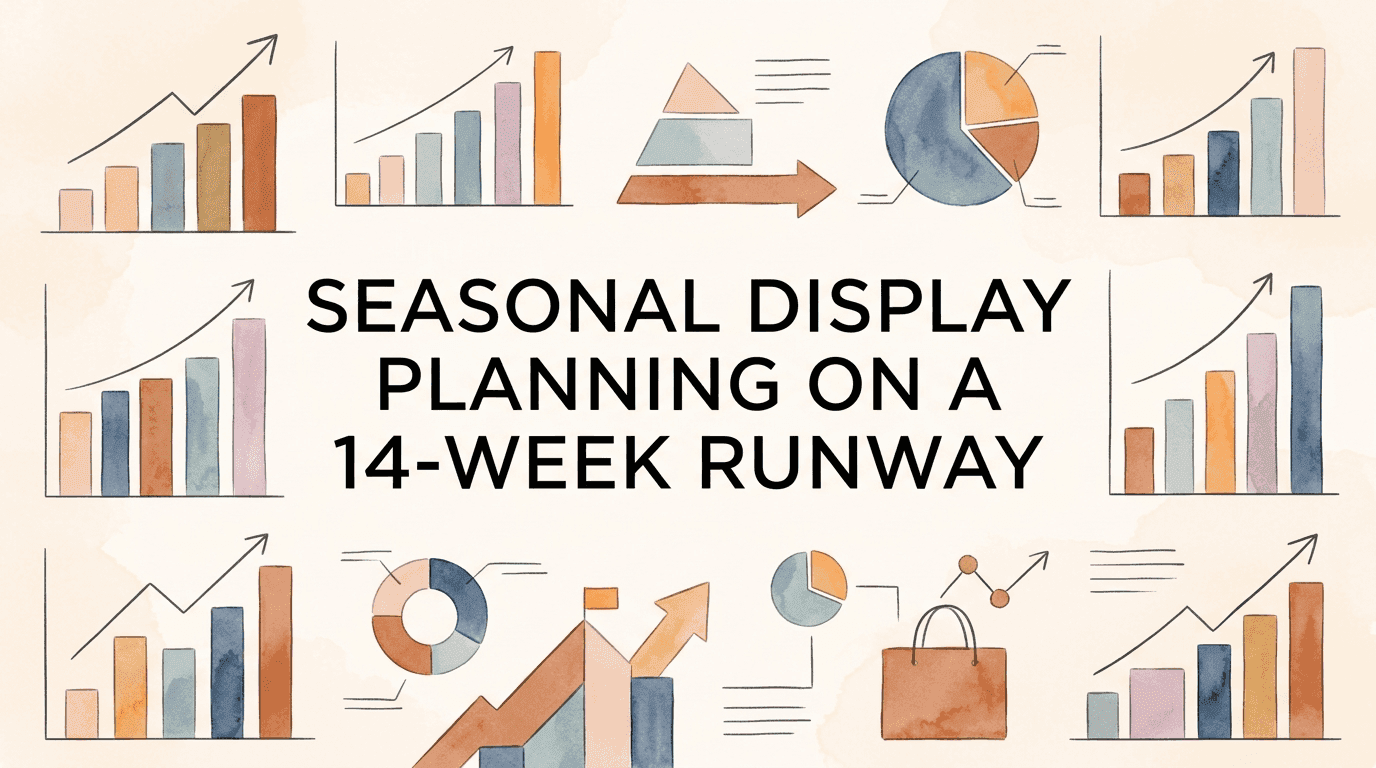 SEASONAL DISPLAY PLANNING ON A 14-WEEK RUNWAY